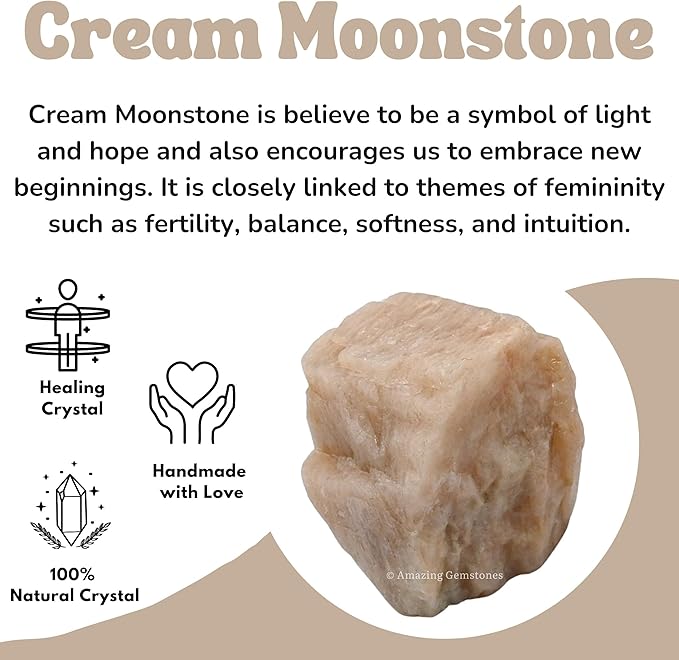 Cream Moonstone

Cream Moonstone is believe to be a symbol of light and hope and also encourages us to embrace new beginnings. It is closely linked to themes of femininity such as fertility, balance, softness, and intuition.

Healing Crystal

Handmade with Love

100% Natural Crystal

© Amazing Gemstones